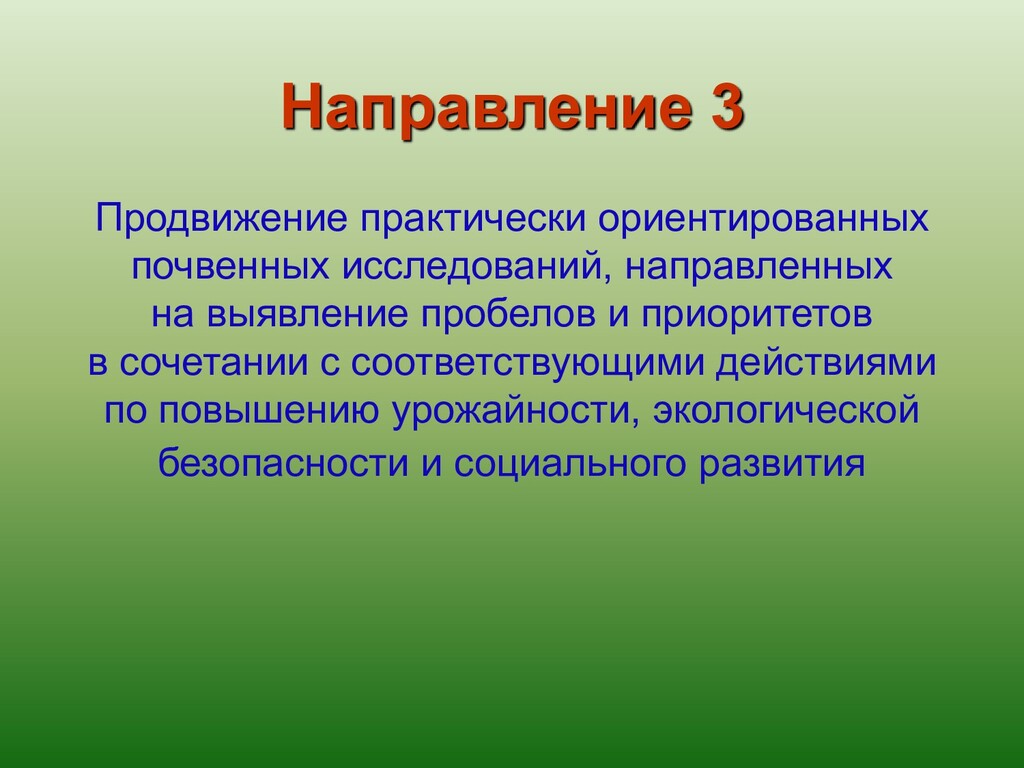 Направление 3

Продвижение практически ориентированных почвенных исследований, направленных на выявление пробелов и приоритетов в сочетании с соответствующими действиями по повышению урожайности, экологической безопасности и социального развития